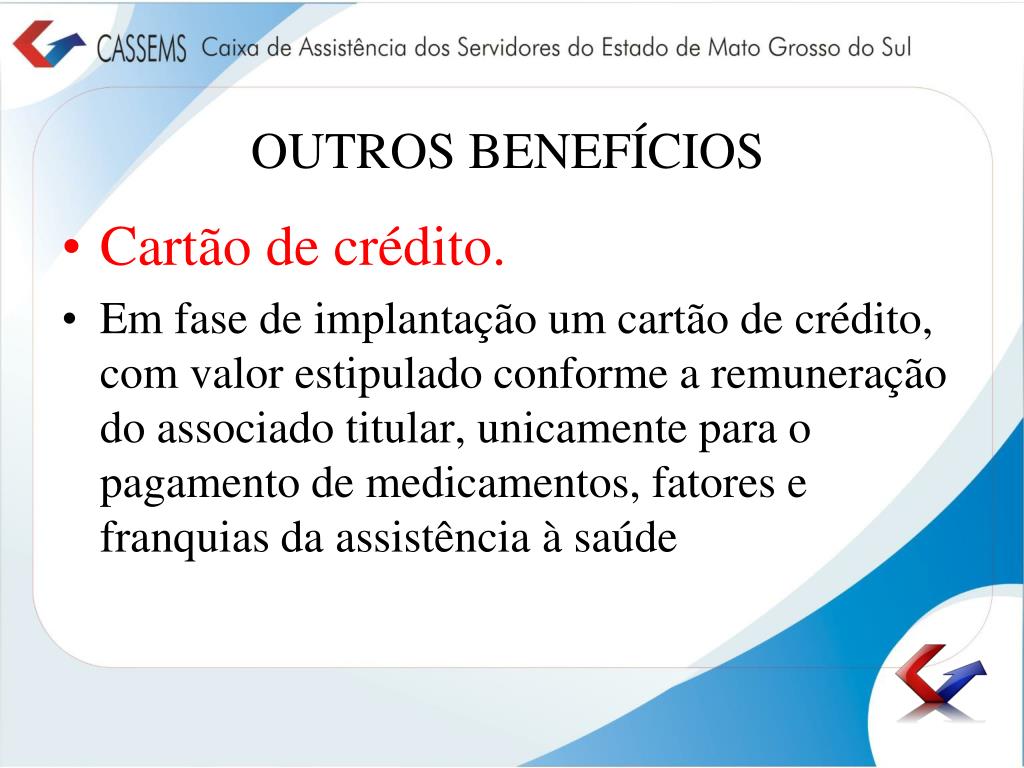 CASSEMS Caixa de Assistência dos Servidores do Estado de Mato Grosso do Sul

OUTROS BENEFÍCIOS

• Cartão de crédito.

• Em fase de implantação um cartão de crédito, com valor estipulado conforme a remuneração do associado titular, unicamente para o pagamento de medicamentos, fatores e franquias da assistência à saúde